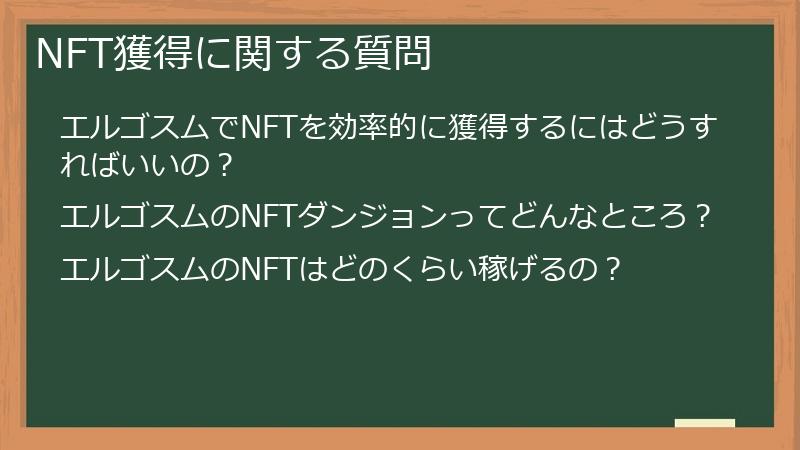 NFT獲得に関する質問

エルゴスムでNFTを効率的に獲得するにはどうすればいいの？

エルゴスムのNFTダンジョンってどんなところ？

エルゴスムのNFTはどのくらい稼げるの？